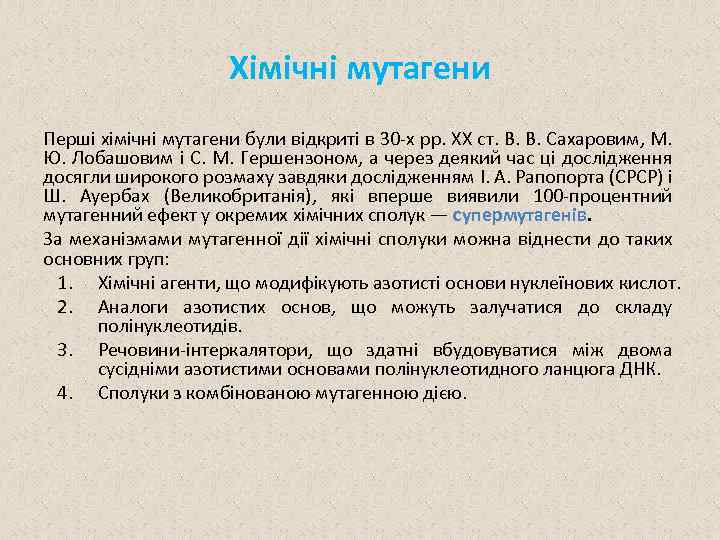 Хімічні мутагени

Перші хімічні мутагени були відкриті в 30-х рр. XX ст. В. В. Сахаровим, М. Ю. Лобашовим і С. М. Гершензоном, а через деякий час ці дослідження досягли широкого розмаху завдяки дослідженням І. А. Рапопорта (СРСР) і Ш. Ауербах (Великобританія), які вперше виявили 100-процентний мутагенний ефект у окремих хімічних сполук — супермутагенів.

За механізмами мутагенної дії хімічні сполуки можна віднести до таких основних груп:

1. Хімічні агенти, що модифікують азотисті основи нуклеїнових кислот.
2. Аналоги азотистих основ, що можуть залучатися до складу полінуклеотидів.
3. Речовини-інтеркалятори, що здатні вбудовуватися між двома сусідніми азотистими основами полінуклеотидного ланцюга ДНК.
4. Сполуки з комбінованою мутагенною дією.